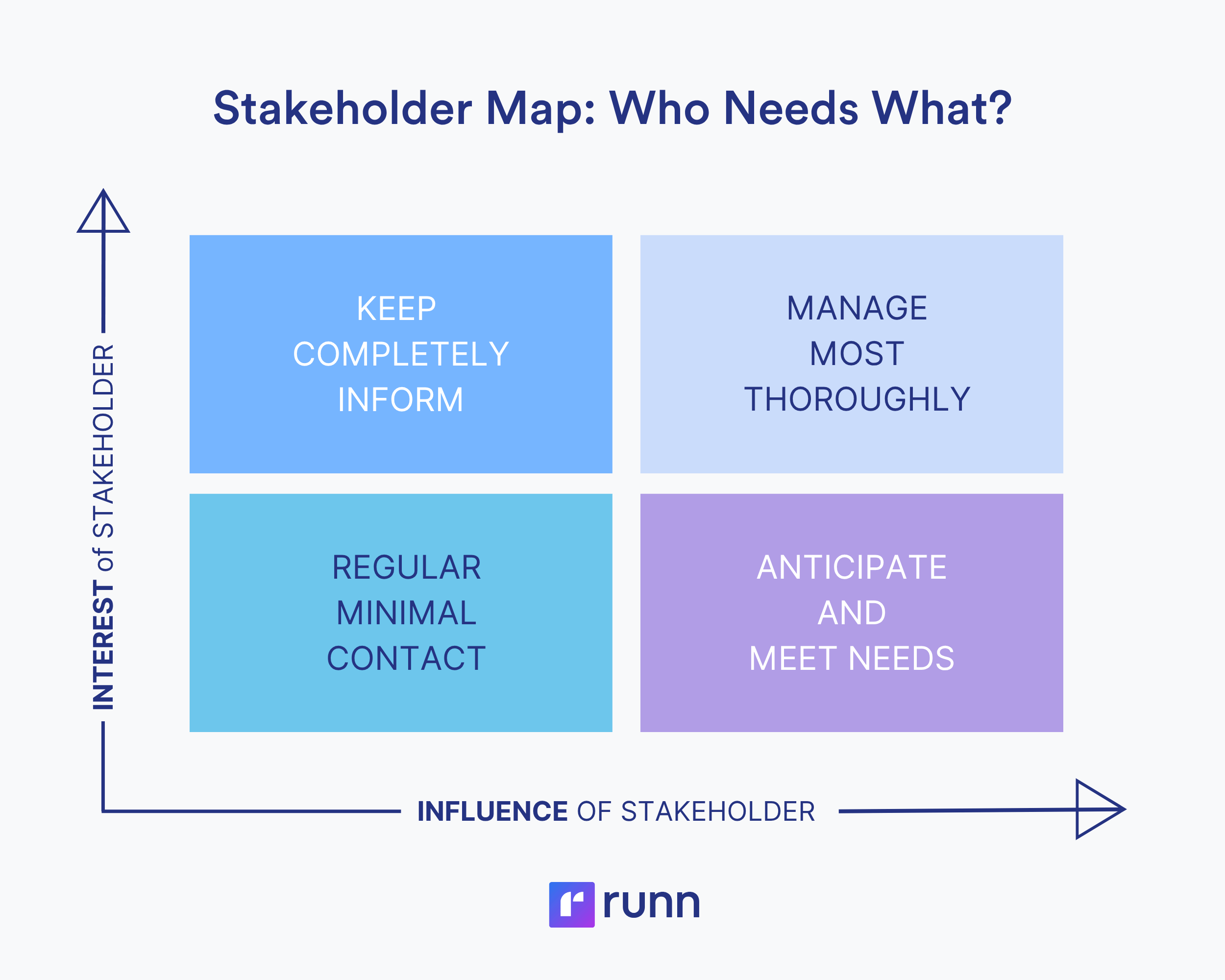 Stakeholder Map: Who Needs What?

INTEREST of STAKEHOLDER

KEEP COMPLETELY INFORM

MANAGE MOST THOROUGHLY

REGULAR MINIMAL CONTACT

ANTICIPATE AND MEET NEEDS

INFLUENCE OF STAKEHOLDER

runn